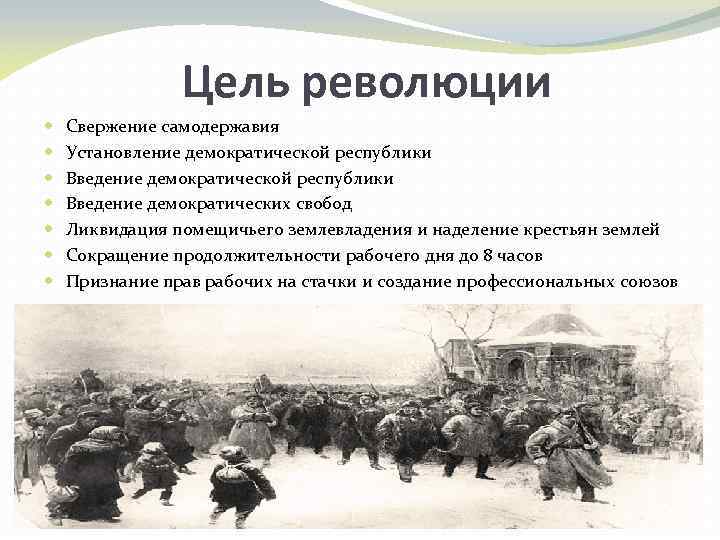 Цель революции

- Свержение самодержавия
- Установление демократической республики
- Введение демократической республики
- Введение демократических свобод
- Ликвидация помещичьего землевладения и наделение крестьян землей
- Сокращение продолжительности рабочего дня до 8 часов
- Признание прав рабочих на стачки и создание профессиональных союзов